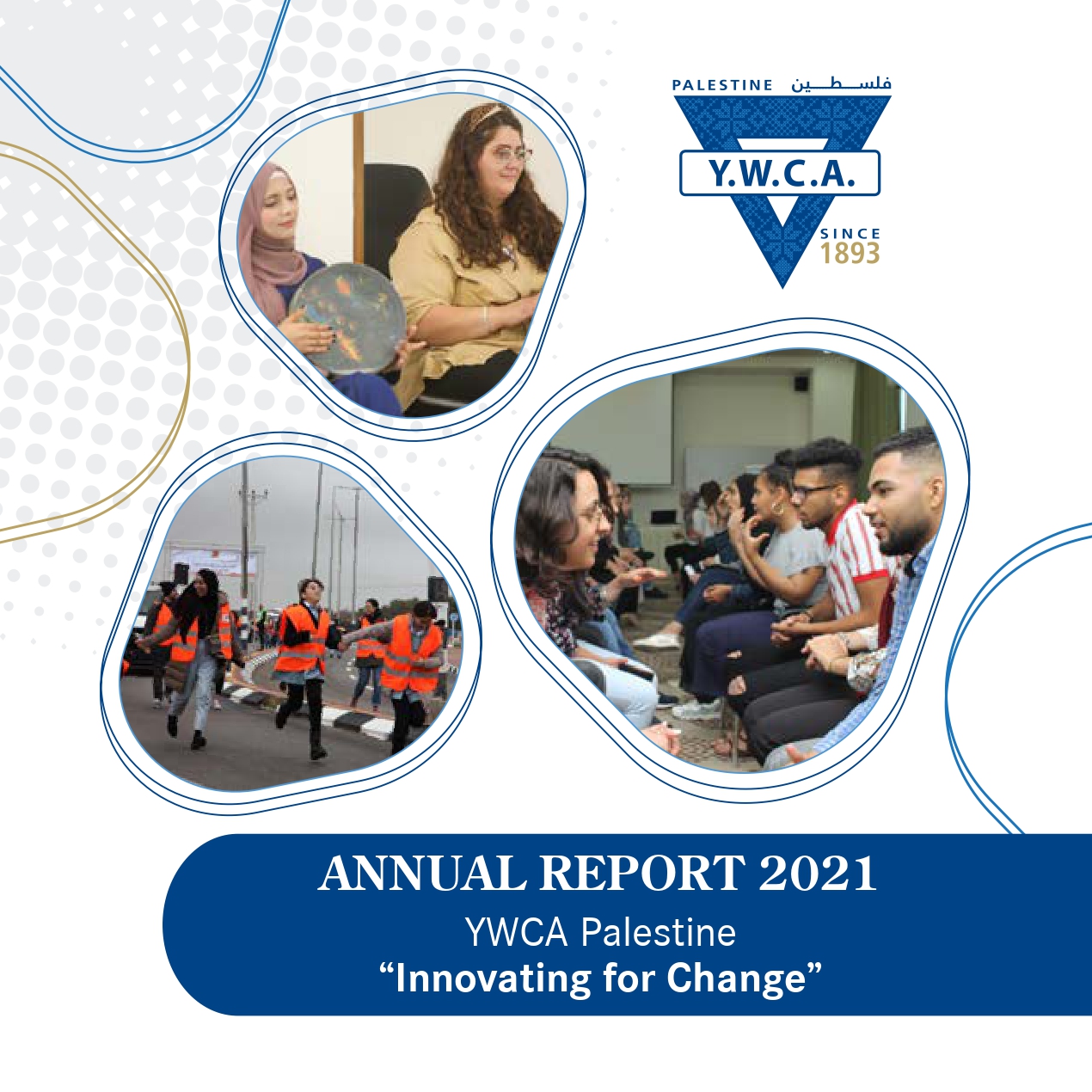 PALESTINE فلسطين

Y.W.C.A.

SINCE 1893

ANNUAL REPORT 2021

YWCA Palestine

“Innovating for Change”